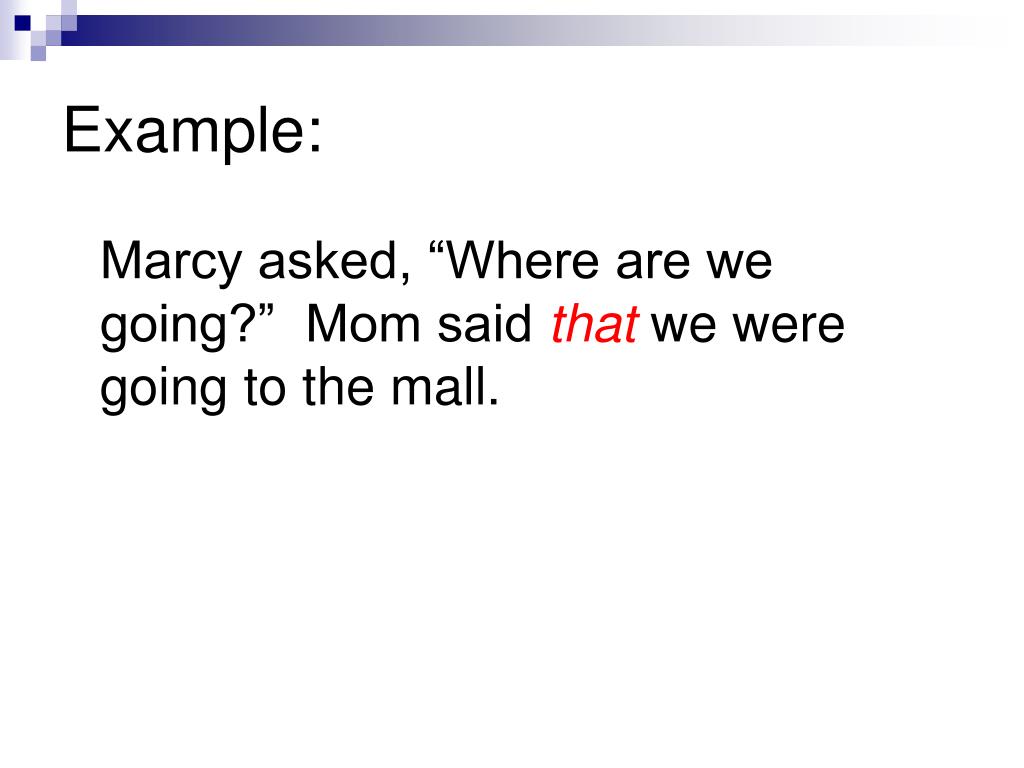 Example:

Marcy asked, “Where are we going?”  Mom said that we were going to the mall.